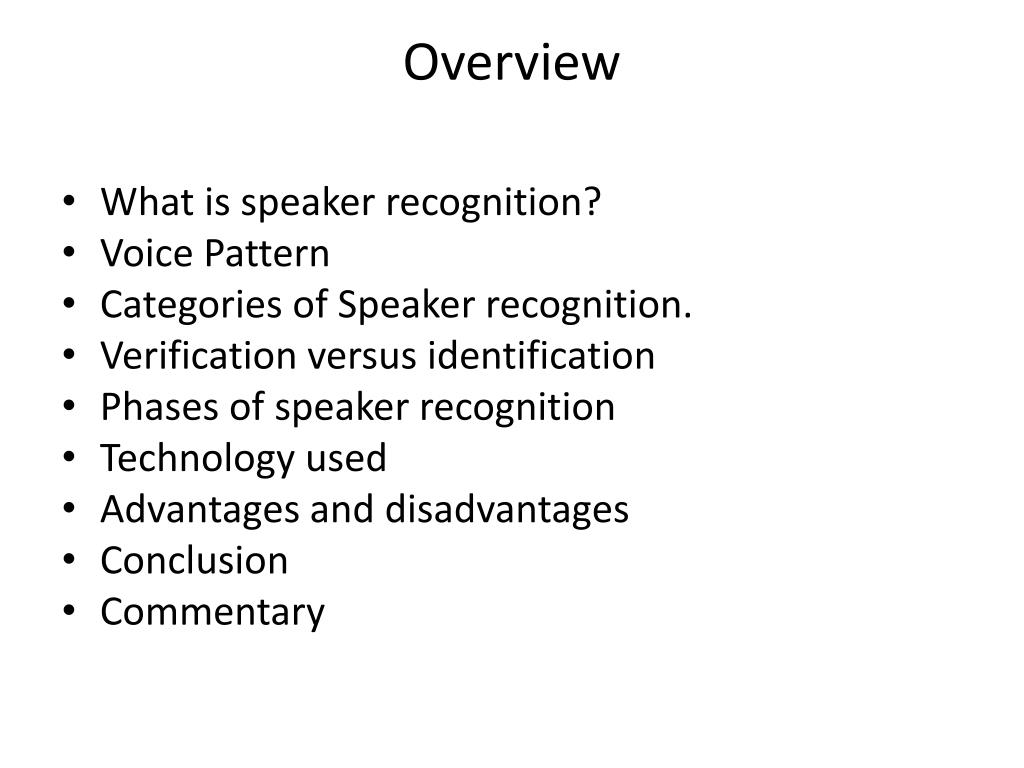 Overview

• What is speaker recognition?
• Voice Pattern
• Categories of Speaker recognition.
• Verification versus identification
• Phases of speaker recognition
• Technology used
• Advantages and disadvantages
• Conclusion
• Commentary